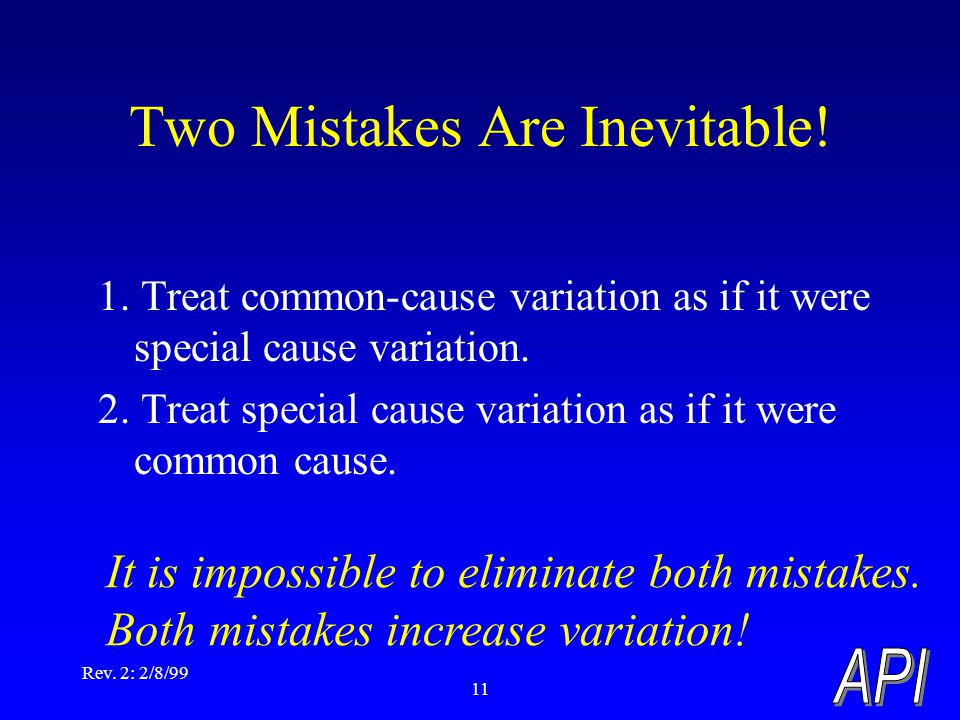 Two Mistakes Are Inevitable!

1. Treat common-cause variation as if it were special cause variation.

2. Treat special cause variation as if it were common cause.

It is impossible to eliminate both mistakes. Both mistakes increase variation!

Rev. 2: 2/8/99

11

API